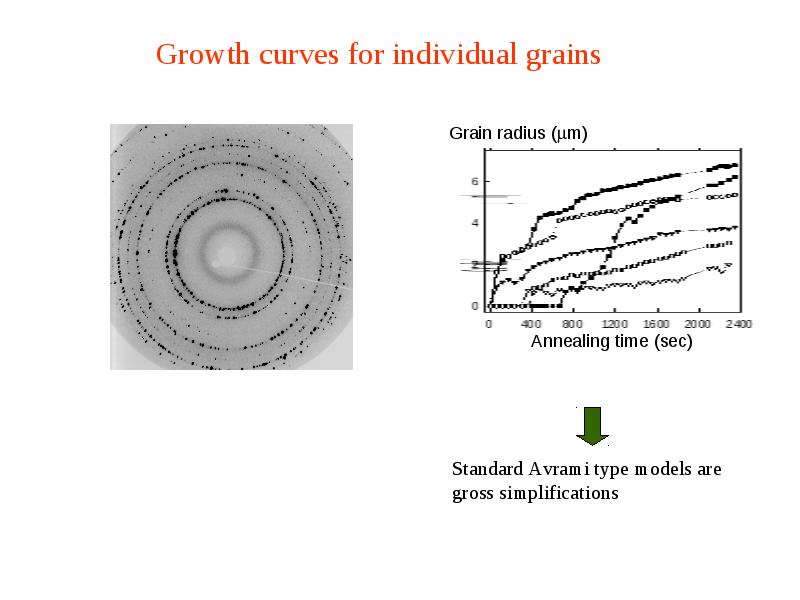 Growth curves for individual grains

Grain radius ($\mu$m)

6
4
2
0

0 400 800 1200 1600 2000 2400

Annealing time (sec)

Standard Avrami type models are gross simplifications